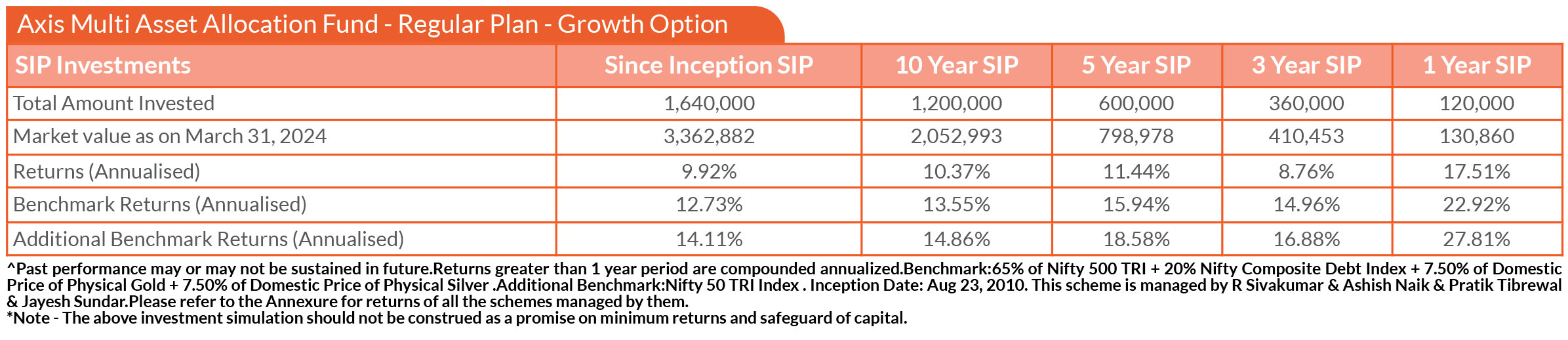 Axis Multi Asset Allocation Fund - Regular Plan - Growth Option

| SIP Investments | Since Inception SIP | 10 Year SIP | 5 Year SIP | 3 Year SIP | 1 Year SIP |
|---|---|---|---|---|---|
| Total Amount Invested | 1,640,000 | 1,200,000 | 600,000 | 360,000 | 120,000 |
| Market value as on March 31, 2024 | 3,362,882 | 2,052,993 | 798,978 | 410,453 | 130,860 |
| Returns (Annualised) | 9.92% | 10.37% | 11.44% | 8.76% | 17.51% |
| Benchmark Returns (Annualised) | 12.73% | 13.55% | 15.94% | 14.96% | 22.92% |
| Additional Benchmark Returns (Annualised) | 14.11% | 14.86% | 18.58% | 16.88% | 27.81% |

^Past performance may or may not be sustained in future.Returns greater than 1 year period are compounded annualized.Benchmark:65% of Nifty 500 TRI + 20% Nifty Composite Debt Index + 7.50% of Domestic Price of Physical Gold + 7.50% of Domestic Price of Physical Silver .Additional Benchmark:Nifty 50 TRI Index . Inception Date: Aug 23, 2010. This scheme is managed by R Sivakumar & Ashish Naik & Pratik Tibrewal & Jayesh Sundar.Please refer to the Annexure for returns of all the schemes managed by them.
*Note - The above investment simulation should not be construed as a promise on minimum returns and safeguard of capital.